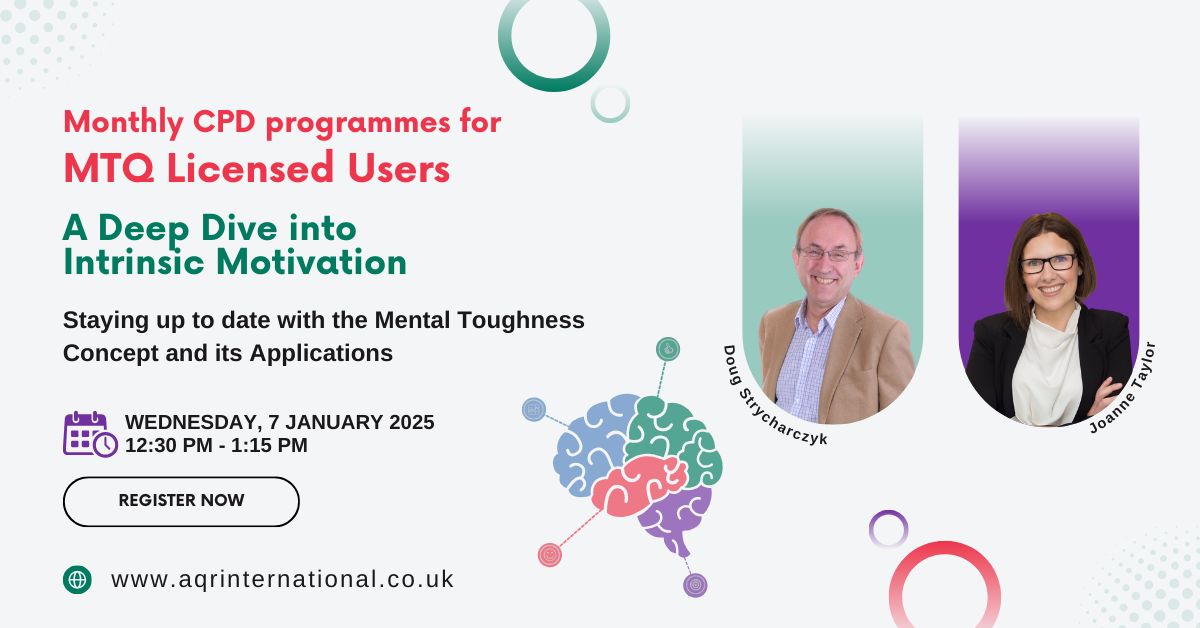 Monthly CPD programmes for
MTQ Licensed Users

A Deep Dive into Intrinsic Motivation

Staying up to date with the Mental Toughness Concept and its Applications

WEDNESDAY, 7 JANUARY 2025
12:30 PM - 1:15 PM

REGISTER NOW

www.aqrinternational.co.uk

Doug Strycharczyk

Joanne Taylor